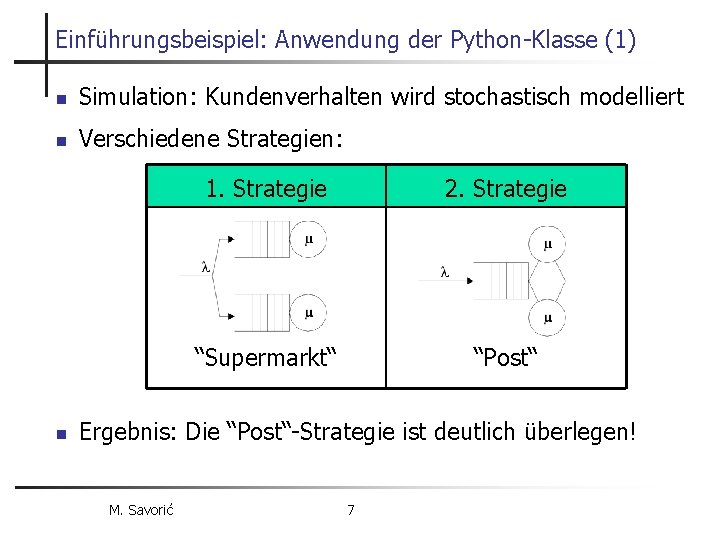 Einführungsbeispiel: Anwendung der Python-Klasse (1)

Simulation: Kundenverhalten wird stochastisch modelliert

Verschiedene Strategien:

| 1. Strategie | 2. Strategie |
|---|---|
| $\lambda$ $\mu$ $\mu$ “Supermarkt“ | $\lambda$ $\mu$ $\mu$ “Post“ |

Ergebnis: Die “Post“-Strategie ist deutlich überlegen!

M. Savorić

7